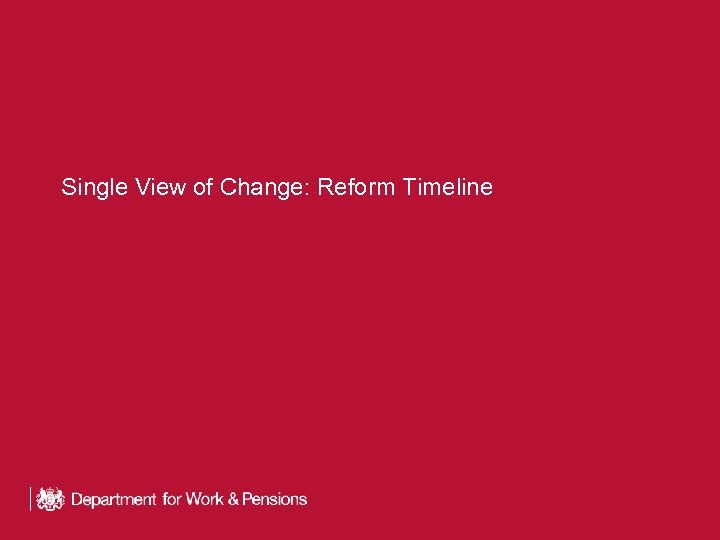 Single View of Change: Reform Timeline

Department for Work & Pensions